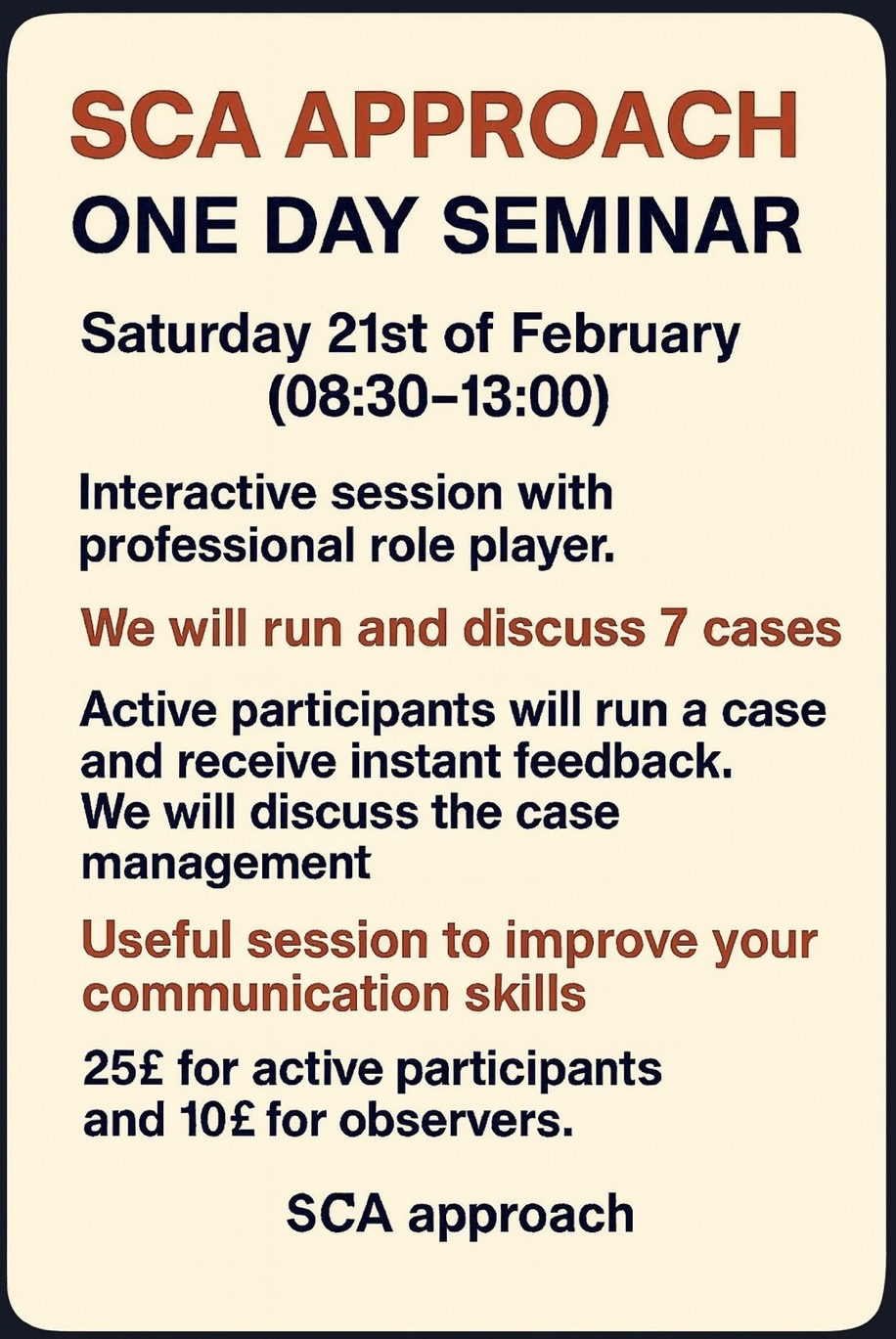 SCA APPROACH
ONE DAY SEMINAR

Saturday 21st of February (08:30–13:00)

Interactive session with professional role player.

We will run and discuss 7 cases

Active participants will run a case and receive instant feedback. We will discuss the case management

Useful session to improve your communication skills

25£ for active participants and 10£ for observers.

SCA approach